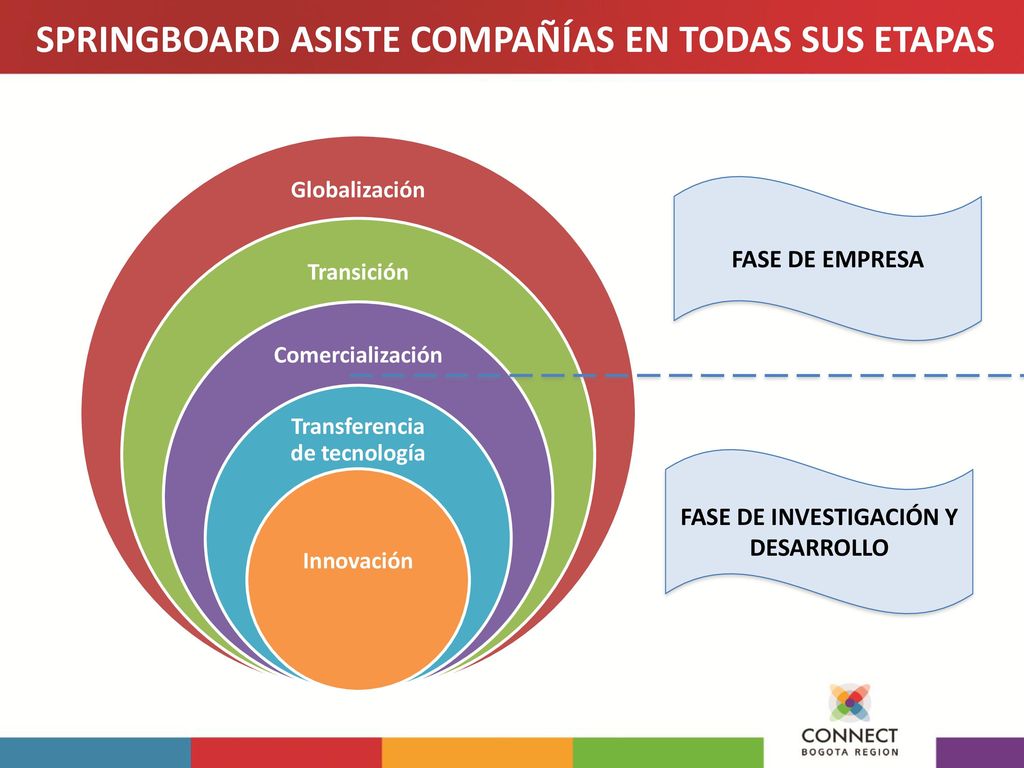 SPRINGBOARD ASISTE COMPAÑÍAS EN TODAS SUS ETAPAS

Globalización

Transición

Comercialización

Transferencia de tecnología

Innovación

FASE DE EMPRESA

FASE DE INVESTIGACIÓN Y DESARROLLO

CONNECT
BOGOTA REGION